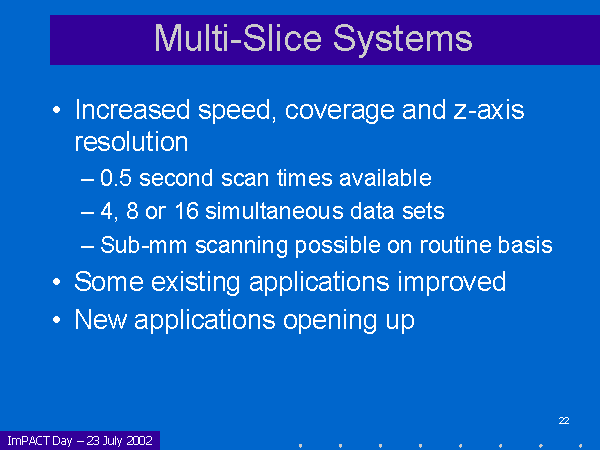 Multi-Slice Systems

• Increased speed, coverage and z-axis resolution
– 0.5 second scan times available
– 4, 8 or 16 simultaneous data sets
– Sub-mm scanning possible on routine basis
• Some existing applications improved
• New applications opening up

22

ImPACT Day – 23 July 2002